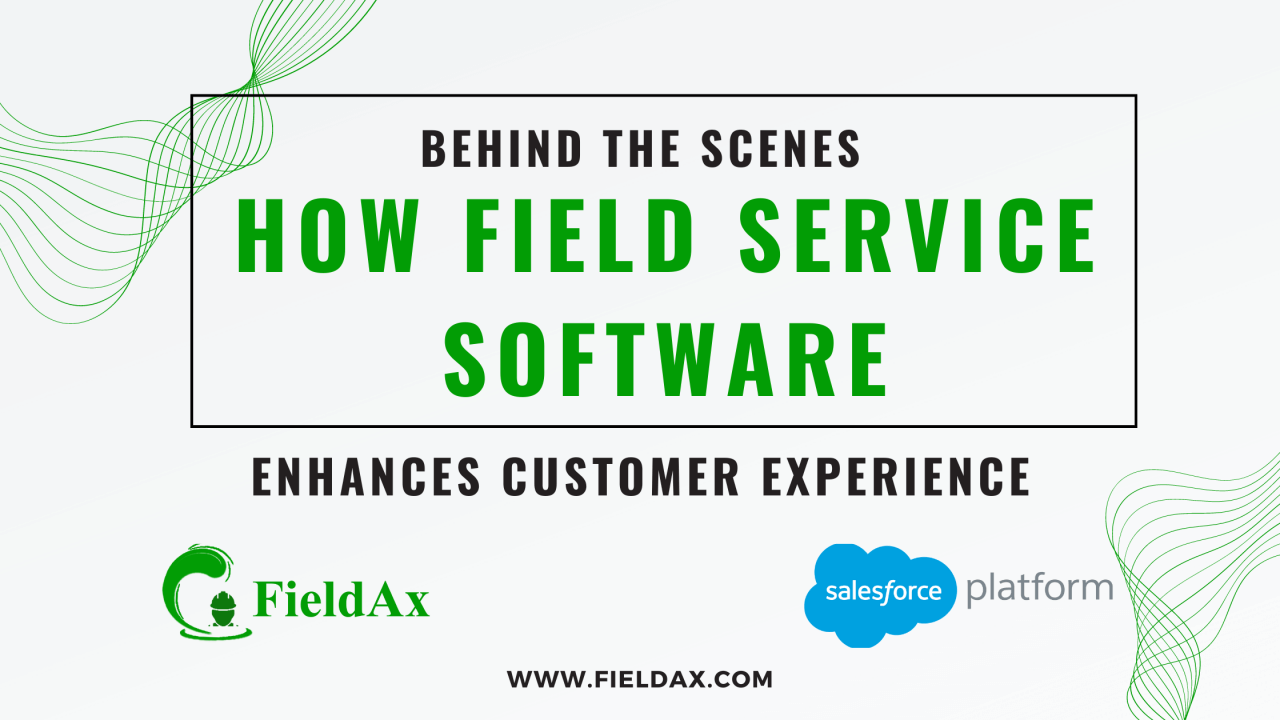 BEHIND THE SCENES
HOW FIELD SERVICE SOFTWARE

ENHANCES CUSTOMER EXPERIENCE

FieldAx

salesforce platform

WWW.FIELDAX.COM